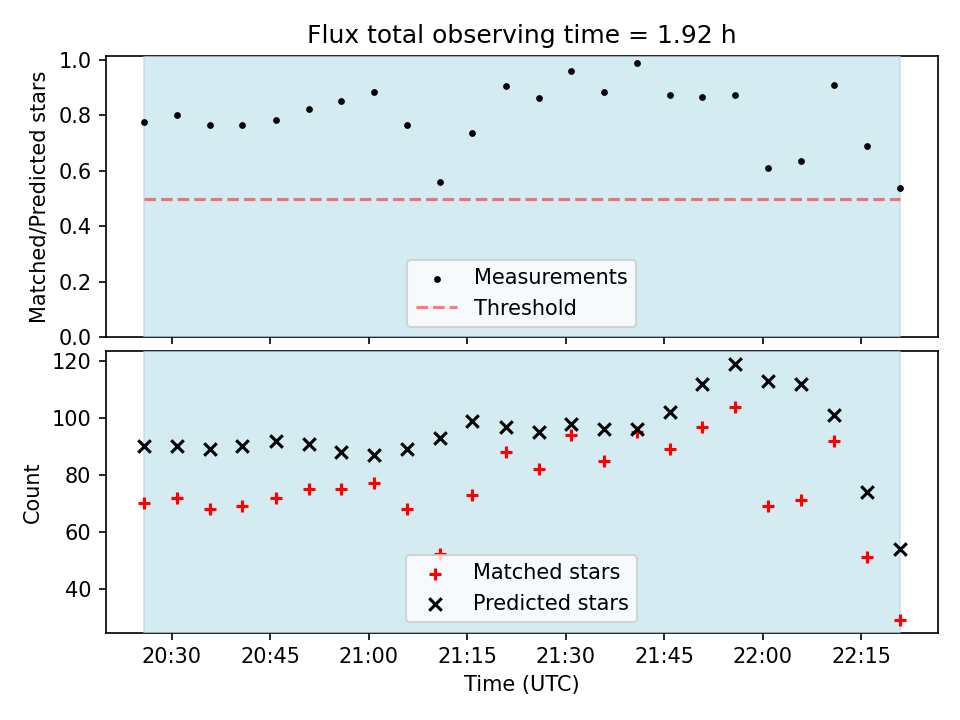 Flux total observing time = 1.92 h

Matched/Predicted stars

1.0
0.8
0.6
0.4
0.2
0.0

Measurements
Threshold

Count

120
100
80
60
40

Matched stars
Predicted stars

20:30
20:45
21:00
21:15
21:30
21:45
22:00
22:15

Time (UTC)